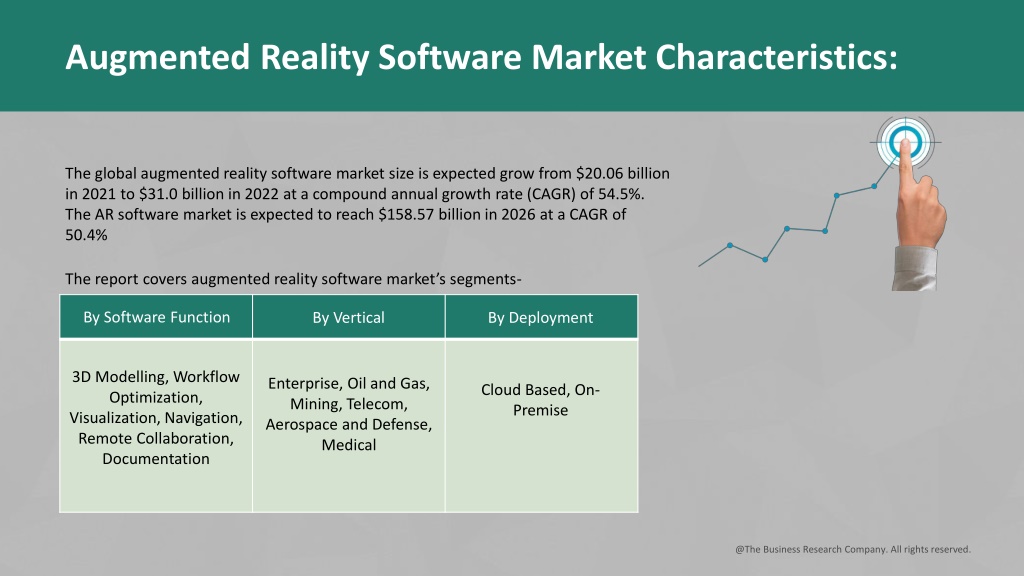 Augmented Reality Software Market Characteristics:

The global augmented reality software market size is expected grow from \$20.06 billion in 2021 to \$31.0 billion in 2022 at a compound annual growth rate (CAGR) of 54.5%. The AR software market is expected to reach \$158.57 billion in 2026 at a CAGR of 50.4%

The report covers augmented reality software market's segments-

| By Software Function | By Vertical | By Deployment |
|---|---|---|
| 3D Modelling, Workflow Optimization, Visualization, Navigation, Remote Collaboration, Documentation | Enterprise, Oil and Gas, Mining, Telecom, Aerospace and Defense, Medical | Cloud Based, On-Premise |

@The Business Research Company. All rights reserved.